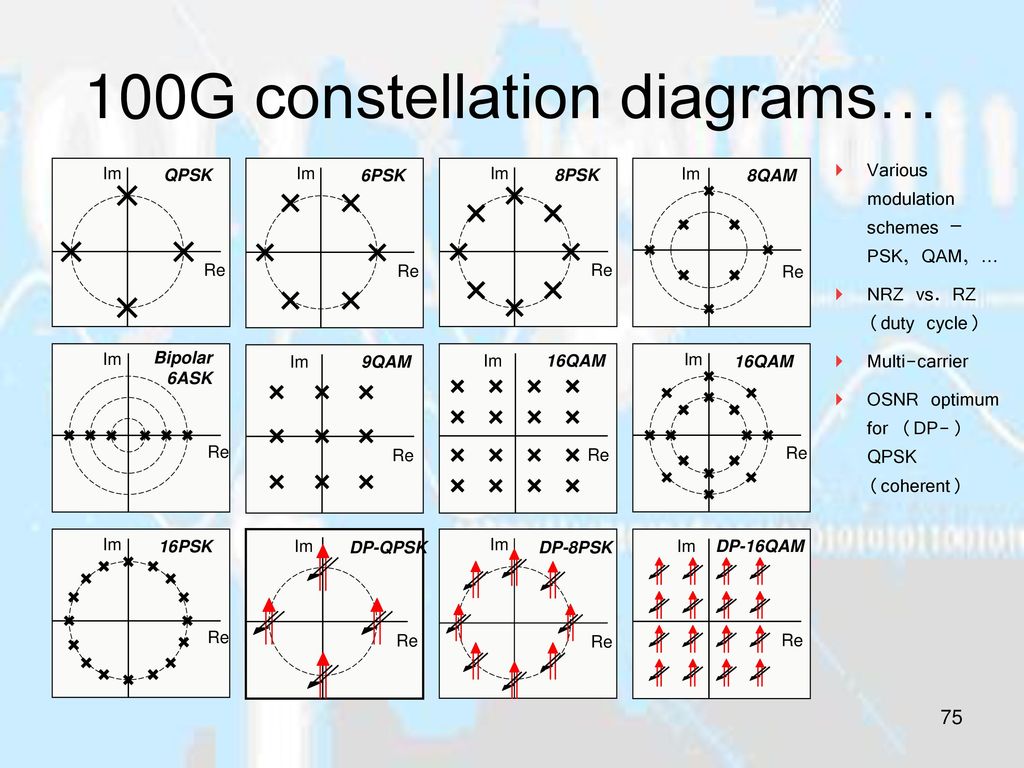 100G constellation diagrams…

Im QPSK Re

Im 6PSK Re

Im 8PSK Re

Im 8QAM Re

Im Bipolar 6ASK Re

Im 9QAM Re

Im 16QAM Re

Im 16QAM Re

Im 16PSK Re

Im DP-QPSK Re

Im DP-8PSK Re

Im DP-16QAM Re

Various modulation schemes – PSK, QAM, …

NRZ vs. RZ (duty cycle)

Multi-carrier

OSNR optimum for (DP-) QPSK (coherent)

75